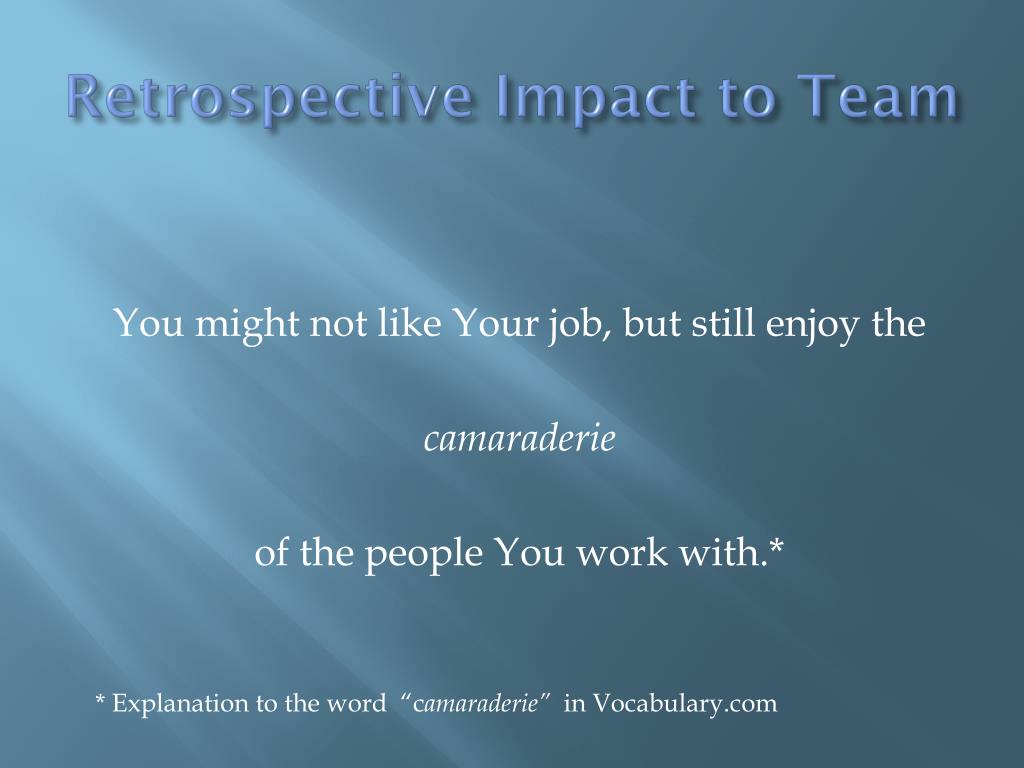 Retrospective Impact to Team

You might not like Your job, but still enjoy the

camaraderie

of the people You work with.*

* Explanation to the word "camaraderie" in Vocabulary.com